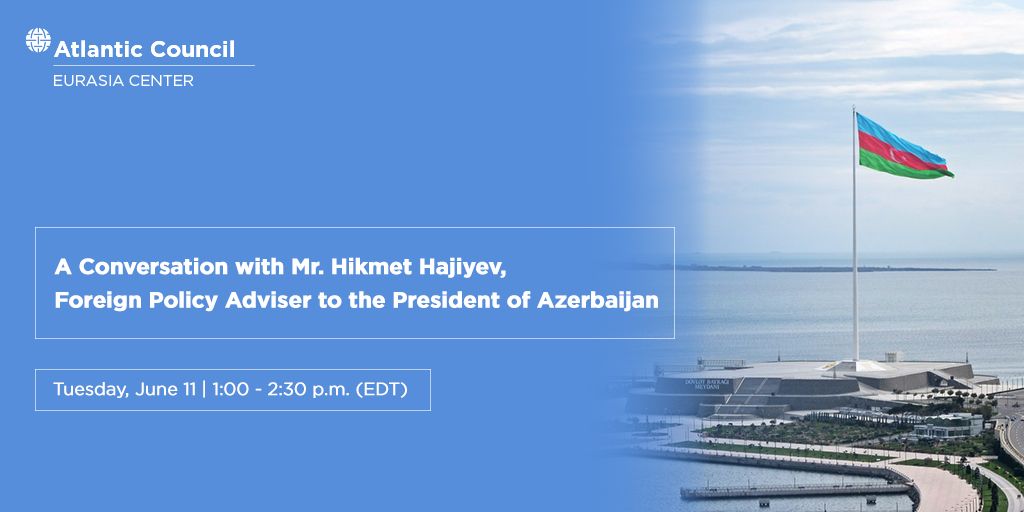 Atlantic Council
EURASIA CENTER

A Conversation with Mr. Hikmet Hajiyev, Foreign Policy Adviser to the President of Azerbaijan

Tuesday, June 11 | 1:00 - 2:30 p.m. (EDT)

DÖVLƏT BAYRAĞI MEYDANI